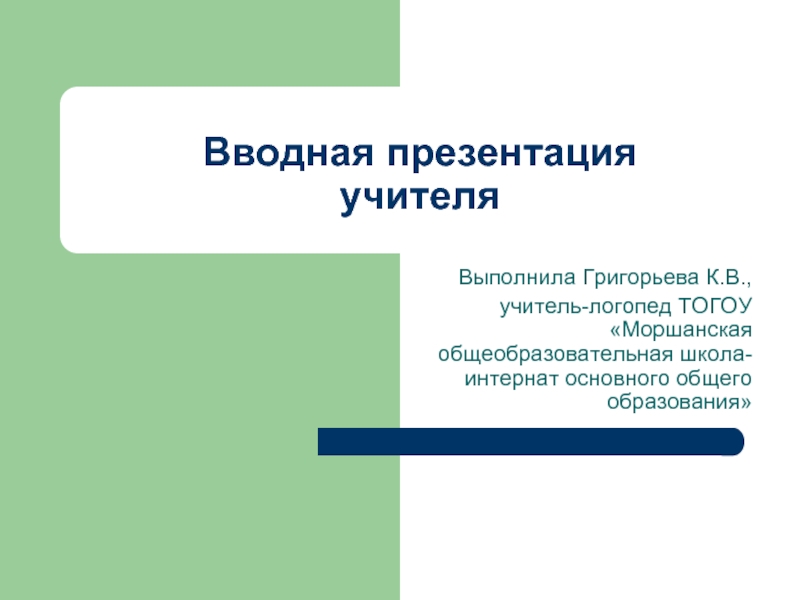 Вводная презентация учителя

Выполнила Григорьева К.В., учитель-логопед ТОГОУ «Моршанская общеобразовательная школа-интернат основного общего образования»